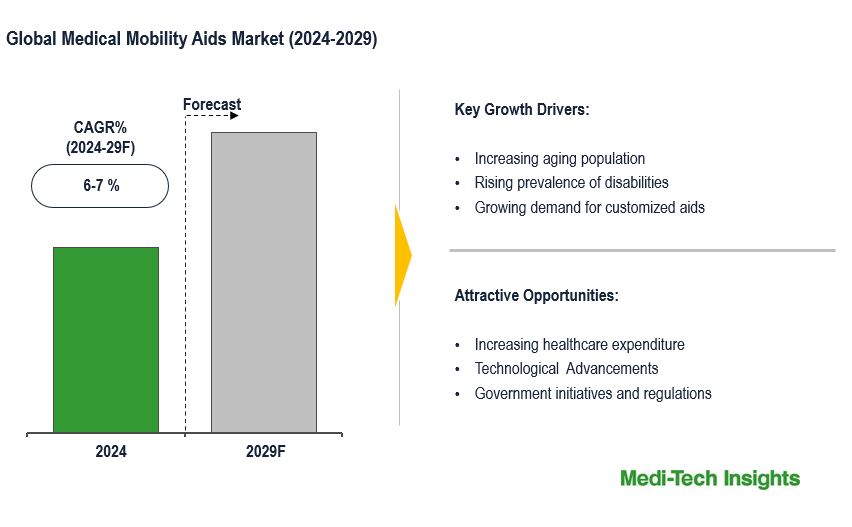 Global Medical Mobility Aids Market (2024-2029)

Forecast

CAGR%
(2024-29F)

6-7 %

2024

2029F

Key Growth Drivers:

• Increasing aging population
• Rising prevalence of disabilities
• Growing demand for customized aids

Attractive Opportunities:

• Increasing healthcare expenditure
• Technological Advancements
• Government initiatives and regulations

Medi-Tech Insights